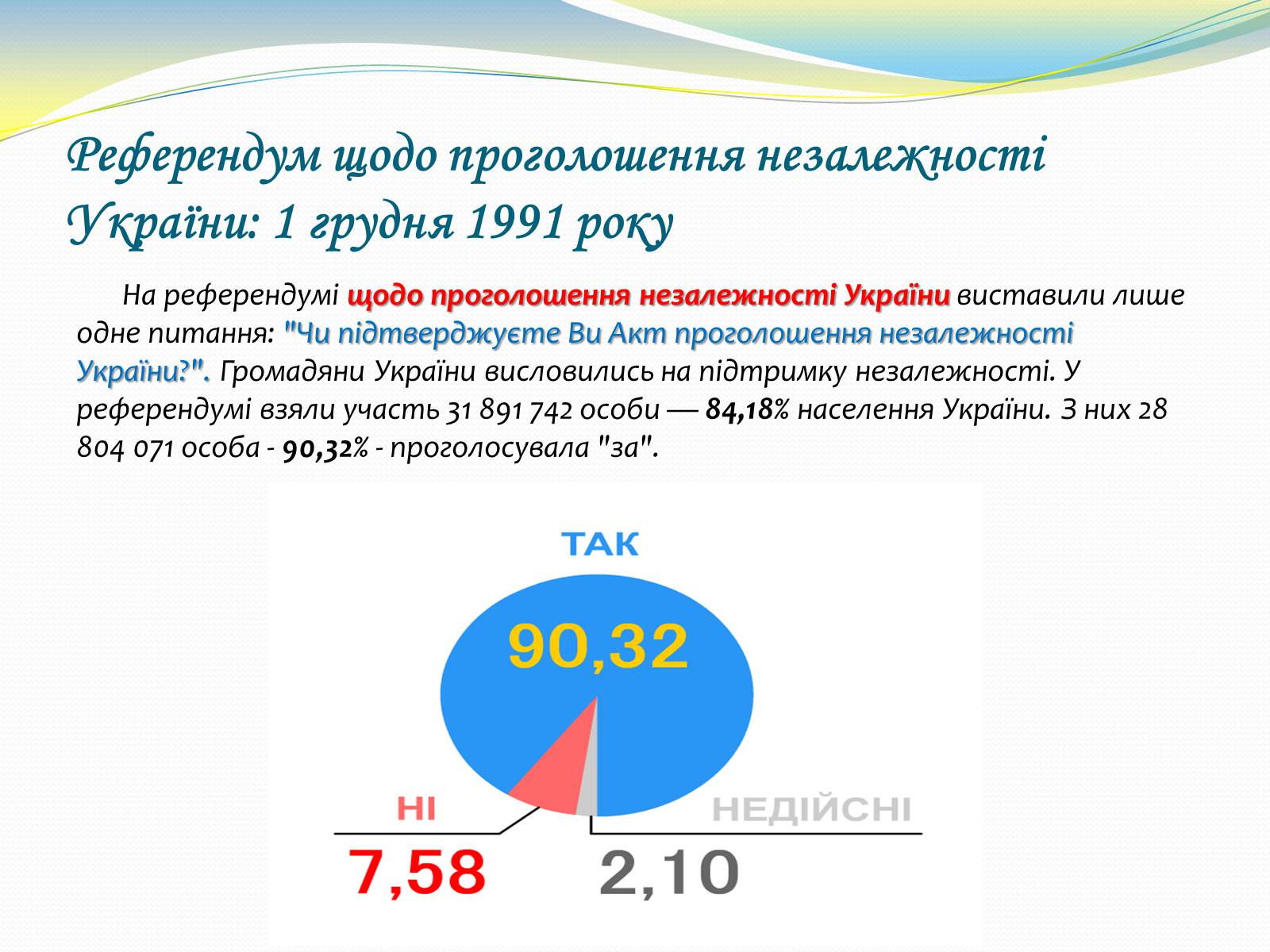 Референдум щодо проголошення незалежності України: 1 грудня 1991 року

На референдумі щодо проголошення незалежності України виставили лише одне питання: "Чи підтверджуєте Ви Акт проголошення незалежності України?". Громадяни України висловились на підтримку незалежності. У референдумі взяли участь 31 891 742 особи — 84,18% населення України. З них 28 804 071 особа - 90,32% - проголосувала "за".

ТАК
90,32
НІ
7,58
НЕДІЙСНІ
2,10